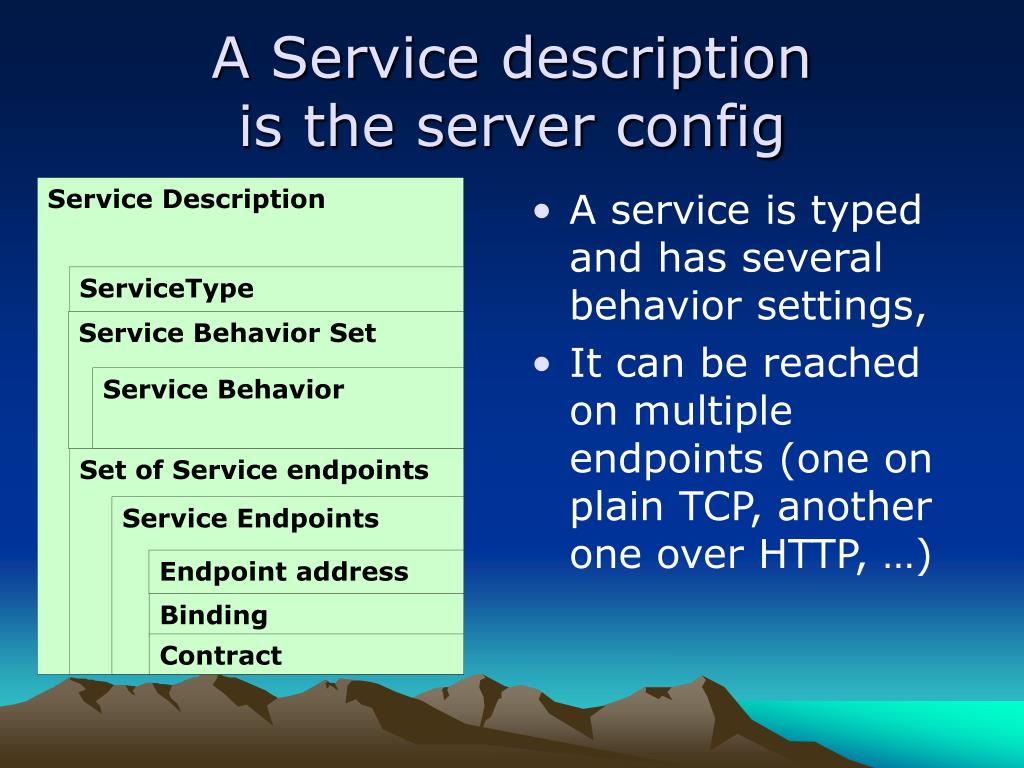 A Service description
is the server config

Service Description

ServiceType

Service Behavior Set

Service Behavior

Set of Service endpoints

Service Endpoints

Endpoint address

Binding

Contract

• A service is typed and has several behavior settings,
• It can be reached on multiple endpoints (one on plain TCP, another one over HTTP, …)